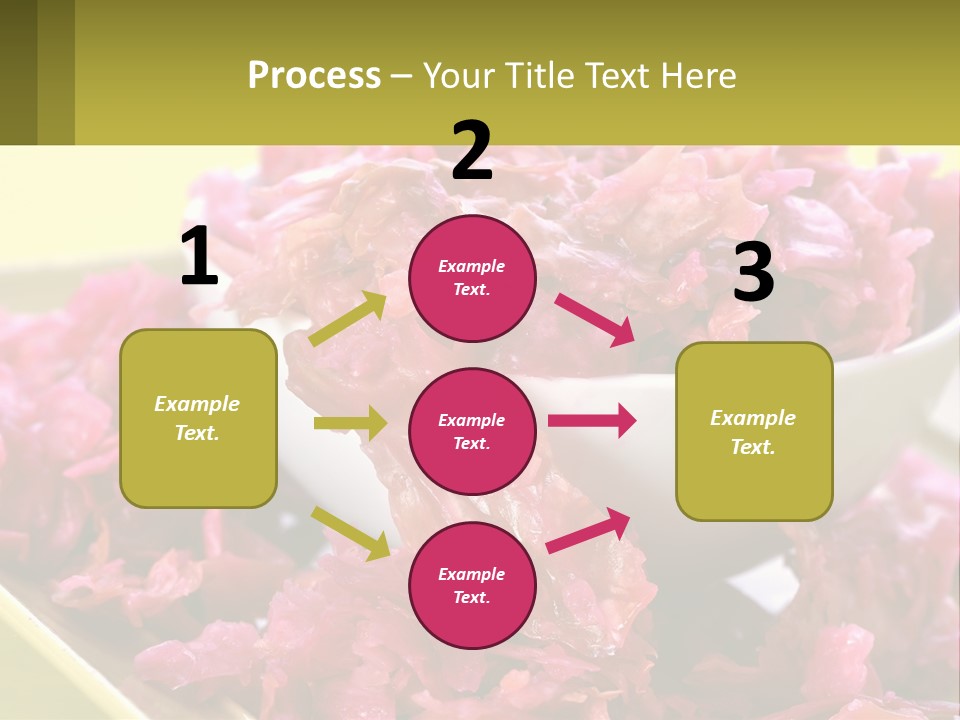 Process – Your Title Text Here

1

Example Text.

2

Example Text.

Example Text.

Example Text.

3

Example Text.